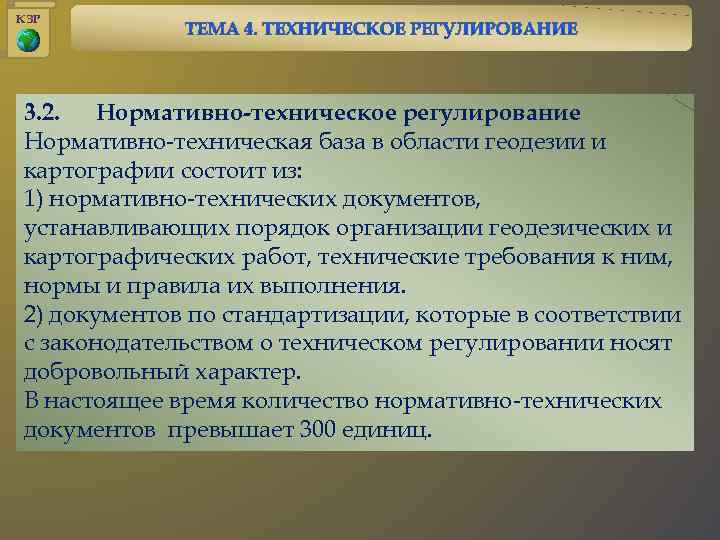 КЗР

ТЕМА 4. ТЕХНИЧЕСКОЕ РЕГУЛИРОВАНИЕ

3.2. Нормативно-техническое регулирование
Нормативно-техническая база в области геодезии и картографии состоит из:
1) нормативно-технических документов, устанавливающих порядок организации геодезических и картографических работ, технические требования к ним, нормы и правила их выполнения.
2) документов по стандартизации, которые в соответствии с законодательством о техническом регулировании носят добровольный характер.
В настоящее время количество нормативно-технических документов превышает 300 единиц.